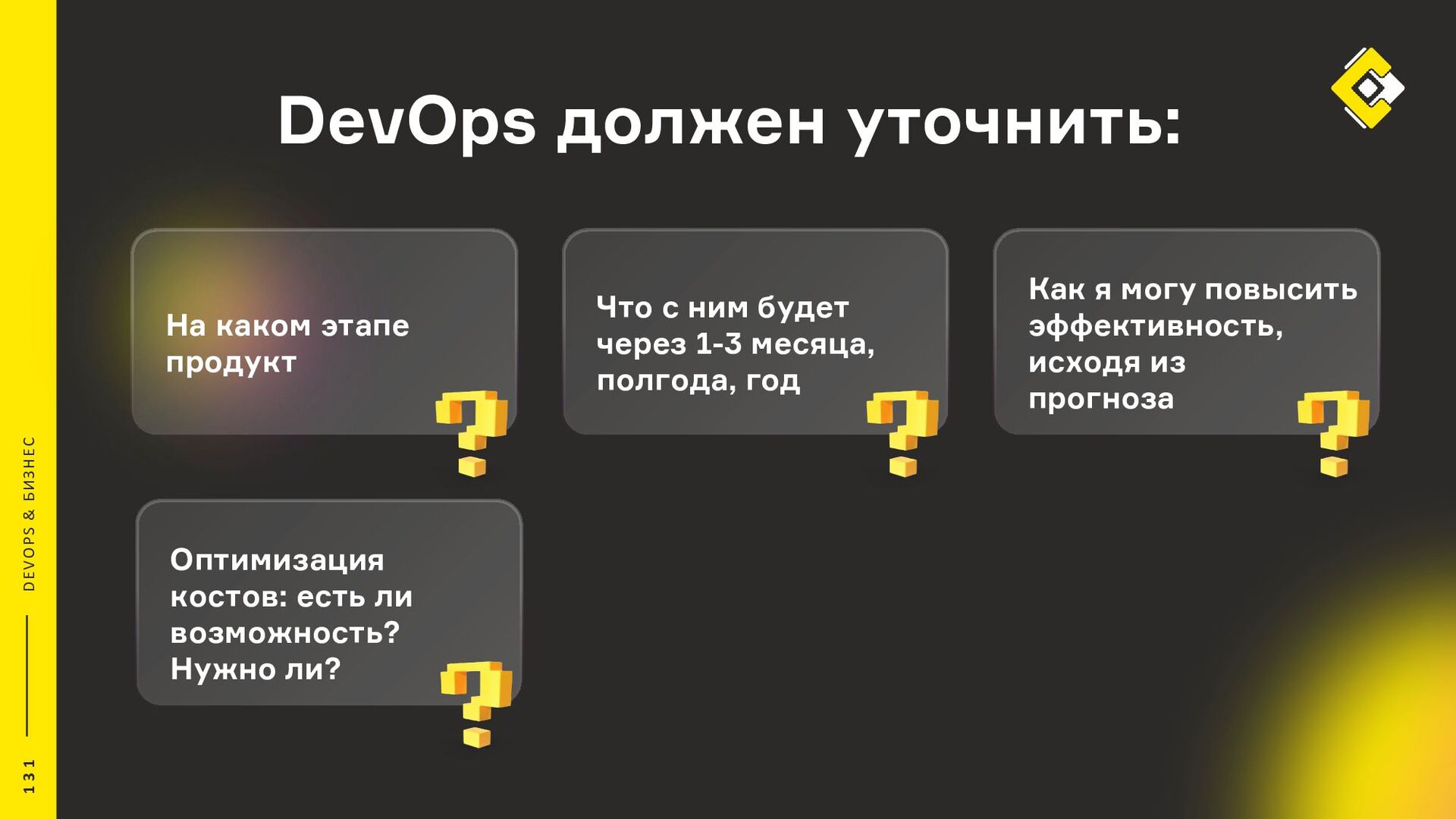 DevOps должен уточнить:

На каком этапе продукт

Что с ним будет через 1-3 месяца, полгода, год

Как я могу повысить эффективность, исходя из прогноза

Оптимизация костов: есть ли возможность? Нужно ли?

DEVOPS & БИЗНЕС

131